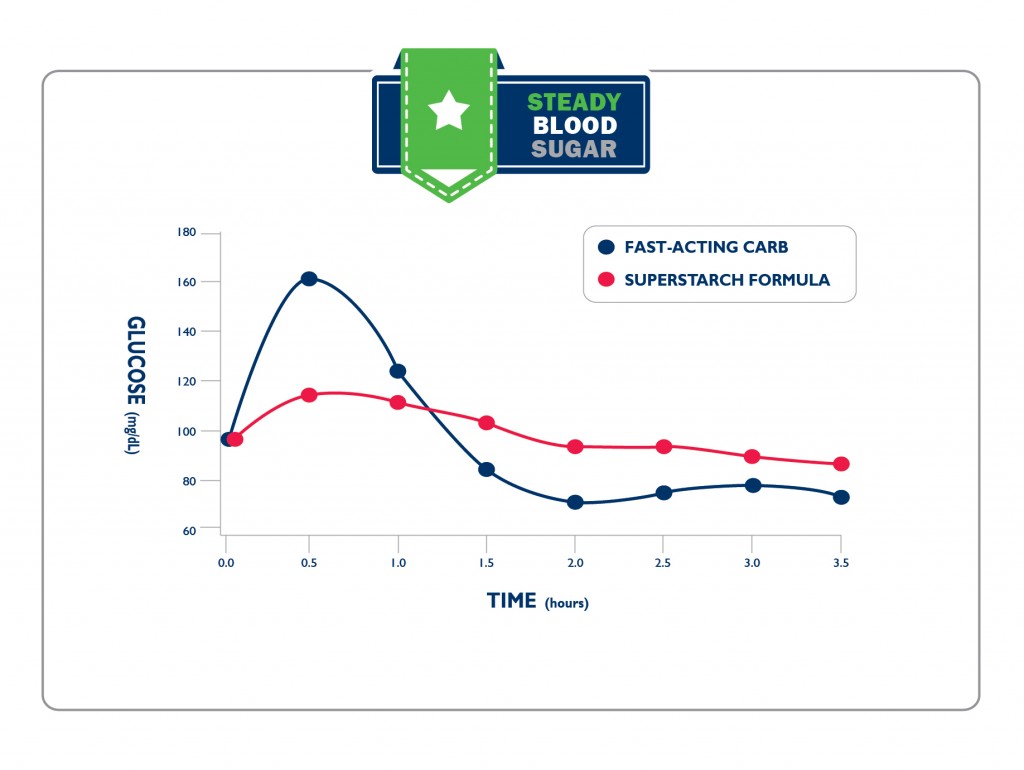 STEADY BLOOD SUGAR

FAST-ACTING CARB
SUPERSTARCH FORMULA

GLUCOSE (mg/dL)

180
160
140
120
100
80
60

0.0
0.5
1.0
1.5
2.0
2.5
3.0
3.5

TIME (hours)